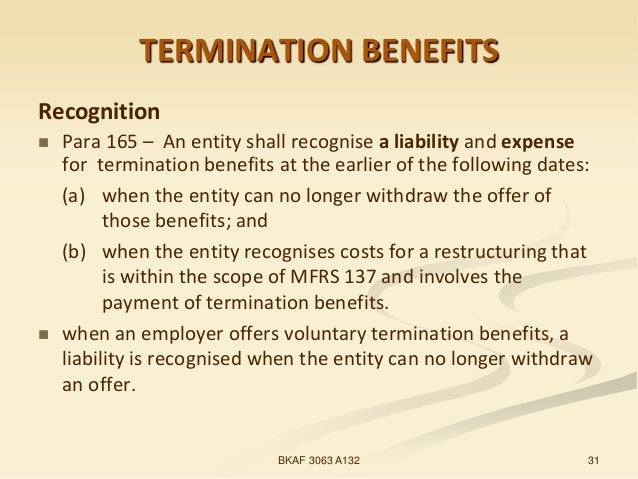 TERMINATION BENEFITS

Recognition

Para 165 – An entity shall recognise a liability and expense for termination benefits at the earlier of the following dates:

(a) when the entity can no longer withdraw the offer of those benefits; and

(b) when the entity recognises costs for a restructuring that is within the scope of MFRS 137 and involves the payment of termination benefits.

when an employer offers voluntary termination benefits, a liability is recognised when the entity can no longer withdraw an offer.

BKAF 3063 A132

31